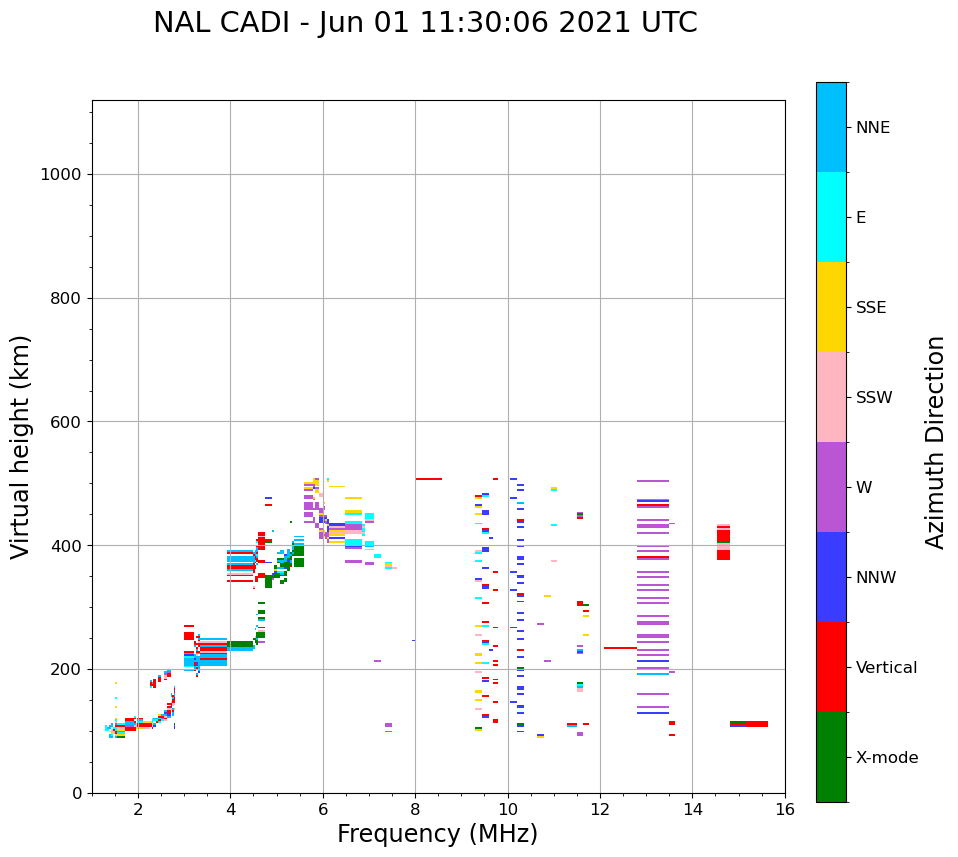 NAL CADI - Jun 01 11:30:06 2021 UTC

Virtual height (km)

1000
800
600
400
200
0

2
4
6
8
10
12
14
16

Frequency (MHz)

NNE
E
SSE
SSW
W
NNW
Vertical
X-mode

Azimuth Direction